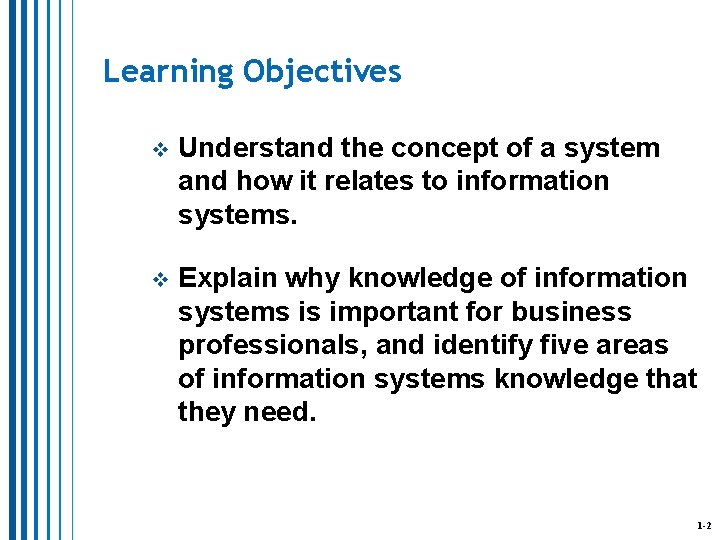 Learning Objectives

❖ Understand the concept of a system and how it relates to information systems.

❖ Explain why knowledge of information systems is important for business professionals, and identify five areas of information systems knowledge that they need.

1-2